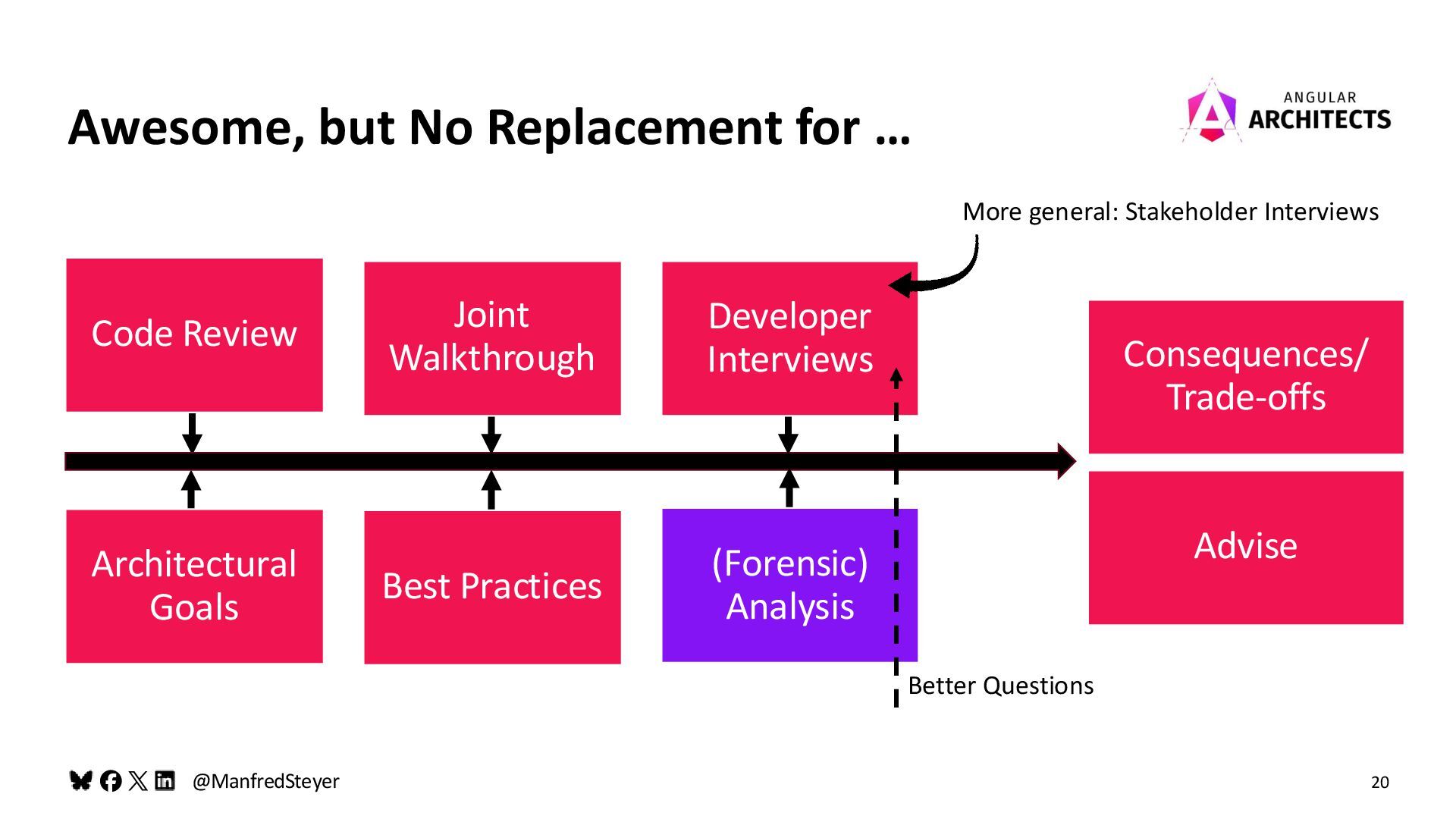 Awesome, but No Replacement for …

ANGULAR ARCHITECTS

More general: Stakeholder Interviews

Code Review

Joint Walkthrough

Developer Interviews

Consequences/ Trade-offs

Architectural Goals

Best Practices

(Forensic) Analysis

Advise

Better Questions

@ManfredSteyer

20